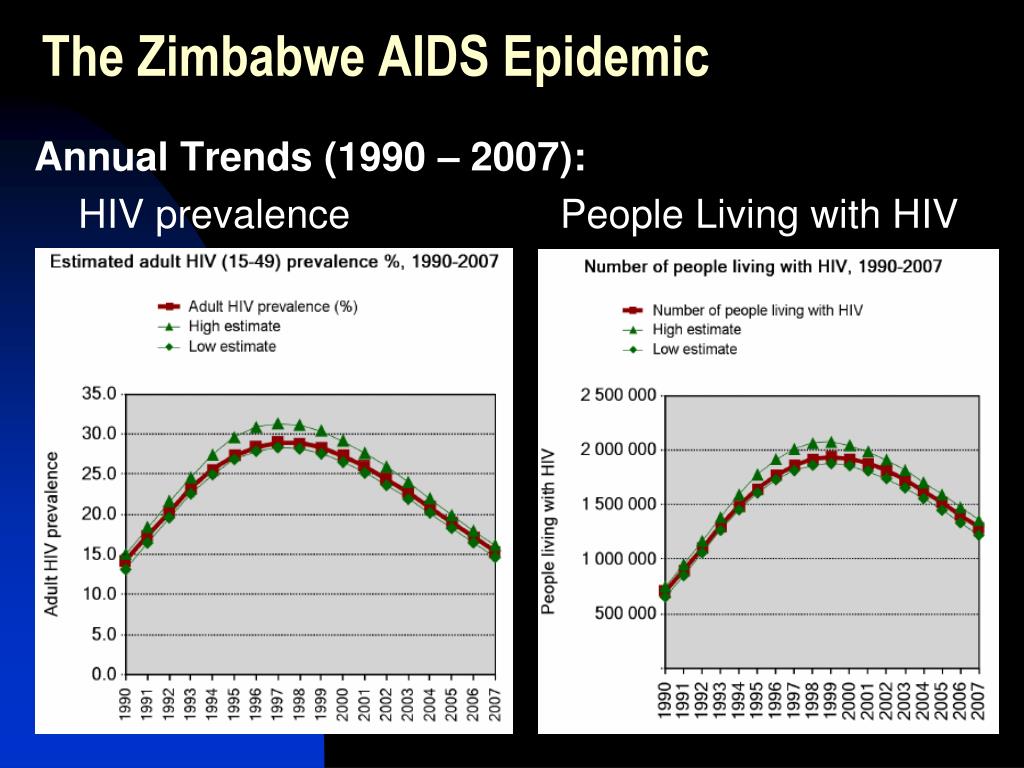 The Zimbabwe AIDS Epidemic

Annual Trends (1990 – 2007):

HIV prevalence

People Living with HIV

Estimated adult HIV (15-49) prevalence %, 1990-2007

Adult HIV prevalence (%)
High estimate
Low estimate

Adult HIV prevalence

35.0
30.0
25.0
20.0
15.0
10.0
5.0
0.0

1990 1991 1992 1993 1994 1995 1996 1997 1998 1999 2000 2001 2002 2003 2004 2005 2006 2007

Number of people living with HIV, 1990-2007

Number of people living with HIV
High estimate
Low estimate

People living with HIV

2 500 000
2 000 000
1 500 000
1 000 000
500 000

1990 1991 1992 1993 1994 1995 1996 1997 1998 1999 2000 2001 2002 2003 2004 2005 2006 2007